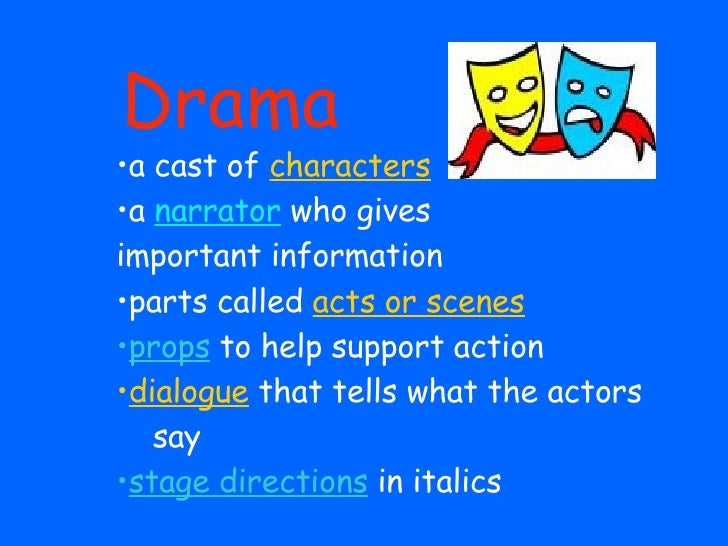 Drama

•a cast of characters
•a narrator who gives important information
•parts called acts or scenes
•props to help support action
•dialogue that tells what the actors say
•stage directions in italics